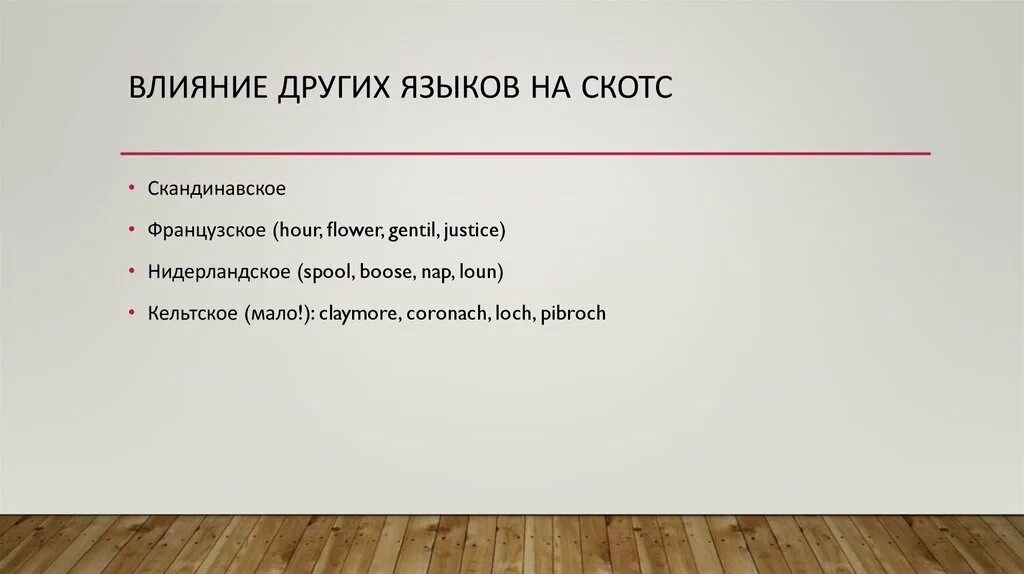 ВЛИЯНИЕ ДРУГИХ ЯЗЫКОВ НА СКОТС

• Скандинавское
• Французское (hour, flower, gentil, justice)
• Нидерландское (spool, boose, nap, loun)
• Кельтское (мало!): claymore, coronach, loch, pibroch